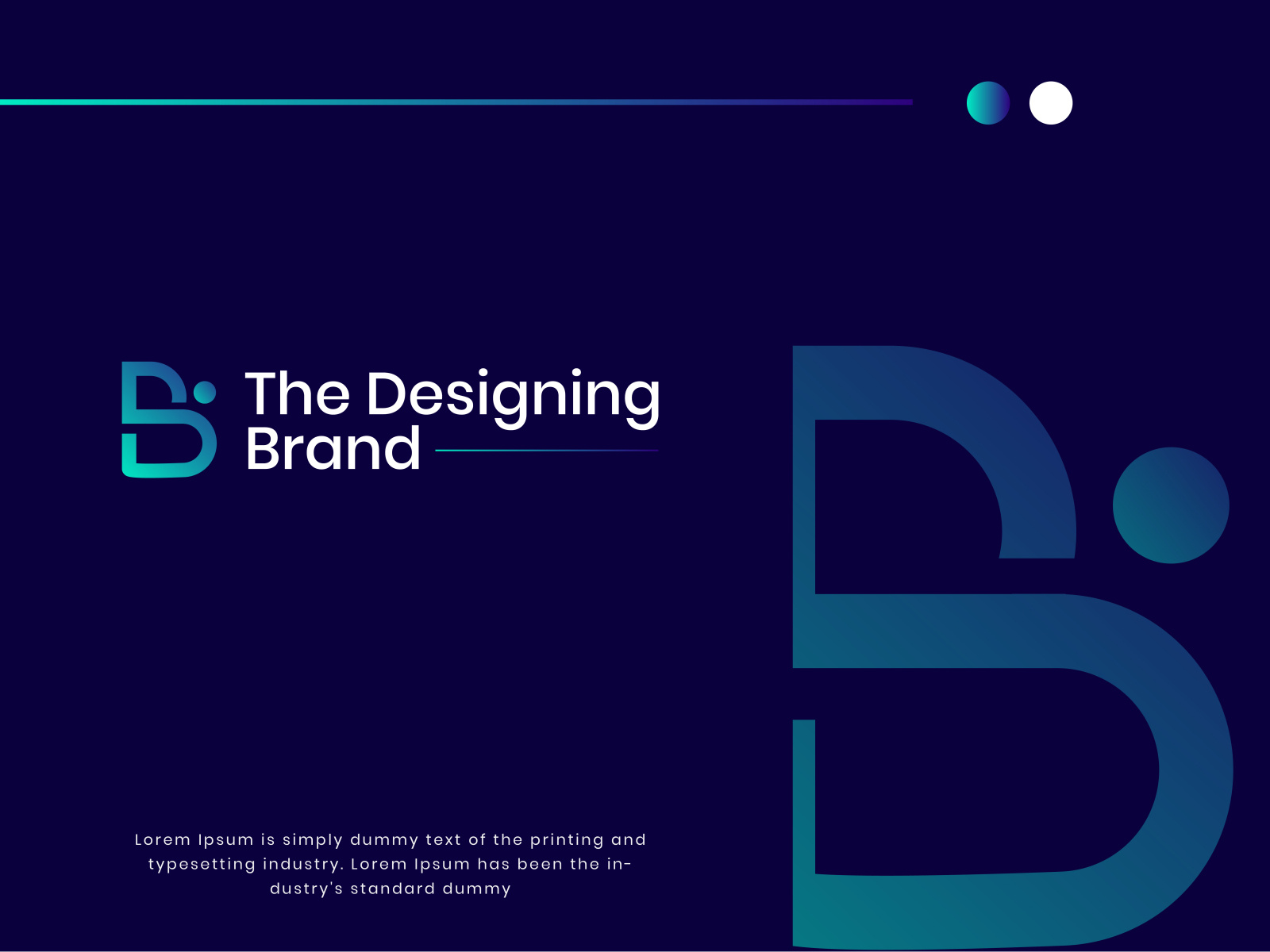 The Designing Brand

Lorem Ipsum is simply dummy text of the printing and typesetting industry. Lorem Ipsum has been the industry's standard dummy